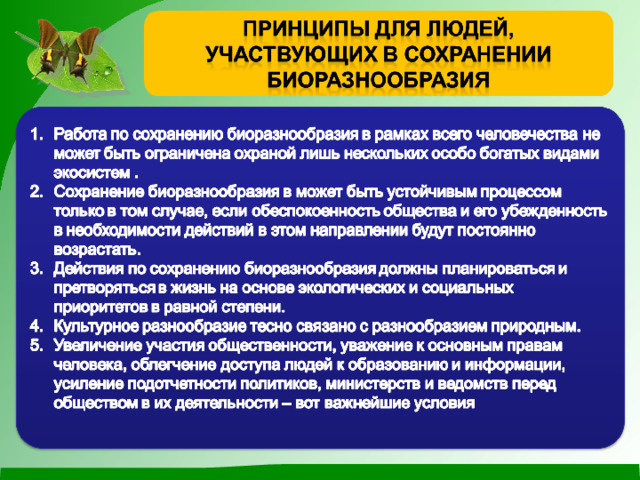 ПРИНЦИПЫ ДЛЯ ЛЮДЕЙ, УЧАСТВУЮЩИХ В СОХРАНЕНИИ БИОРАЗНООБРАЗИЯ

1. Работа по сохранению биоразнообразия в рамках всего человечества не может быть ограничена охраной лишь нескольких особо богатых видами экосистем .
2. Сохранение биоразнообразия в может быть устойчивым процессом только в том случае, если обеспокоенность общества и его убежденность в необходимости действий в этом направлении будут постоянно возрастать.
3. Действия по сохранению биоразнообразия должны планироваться и претворяться в жизнь на основе экологических и социальных приоритетов в равной степени.
4. Культурное разнообразие тесно связано с разнообразием природным.
5. Увеличение участия общественности, уважение к основным правам человека, облегчение доступа людей к образованию и информации, усиление подотчетности политиков, министерств и ведомств перед обществом в их деятельности – вот важнейшие условия